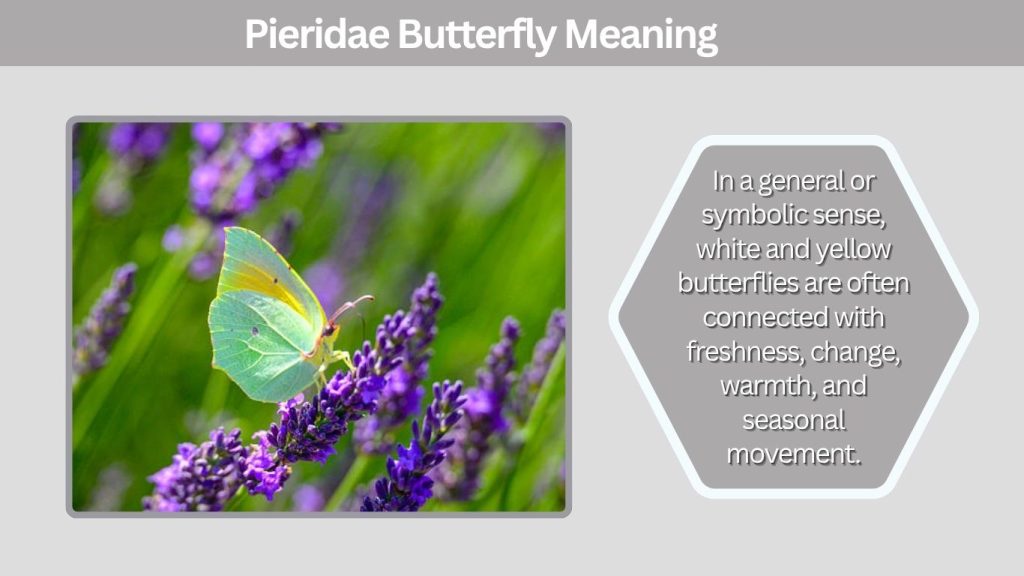 Pieridae Butterfly Meaning

In a general or symbolic sense, white and yellow butterflies are often connected with freshness, change, warmth, and seasonal movement.